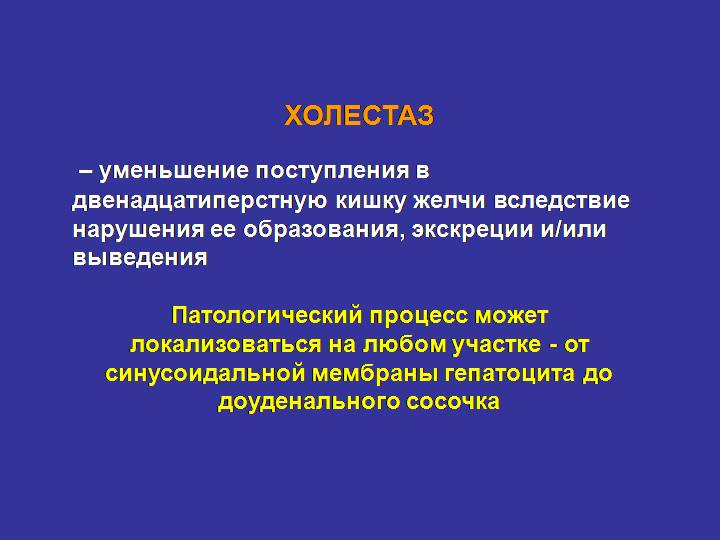 ХОЛЕСТАЗ

– уменьшение поступления в двенадцатиперстную кишку желчи вследствие нарушения ее образования, экскреции и/или выведения

Патологический процесс может локализоваться на любом участке - от синусоидальной мембраны гепатоцита до доуденального сосочка